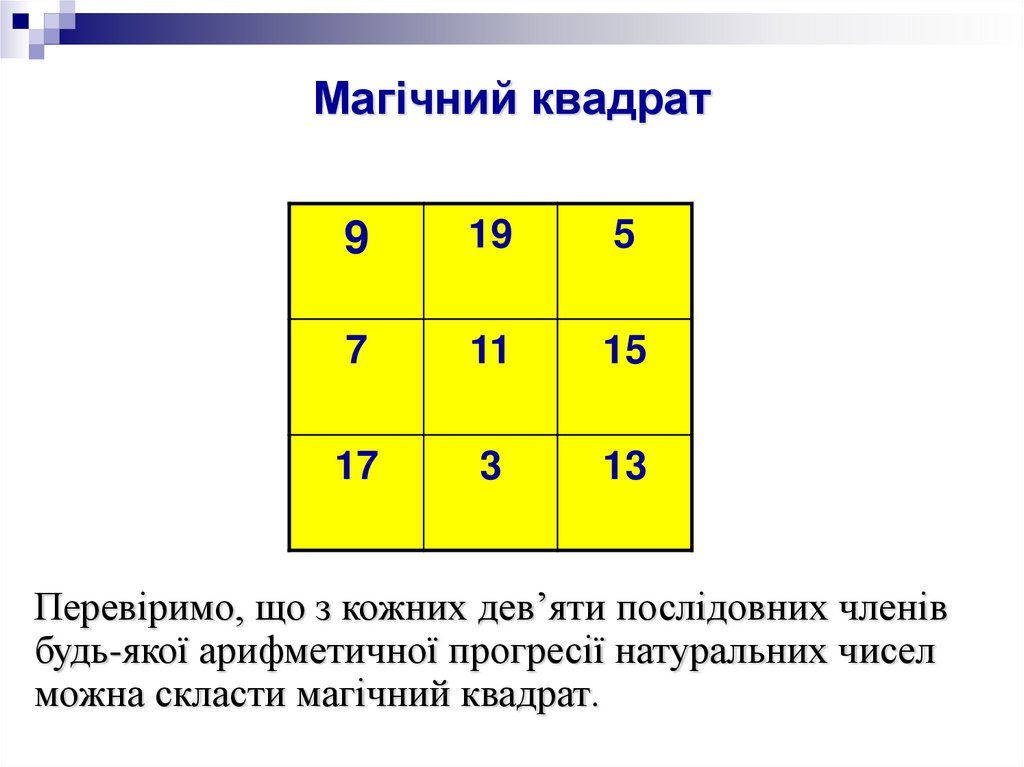 Магічний квадрат

| 9 | 19 | 5 |
|---|---|---|
| 7 | 11 | 15 |
| 17 | 3 | 13 |

Перевіримо, що з кожних дев’яти послідовних членів будь-якої арифметичної прогресії натуральних чисел можна скласти магічний квадрат.